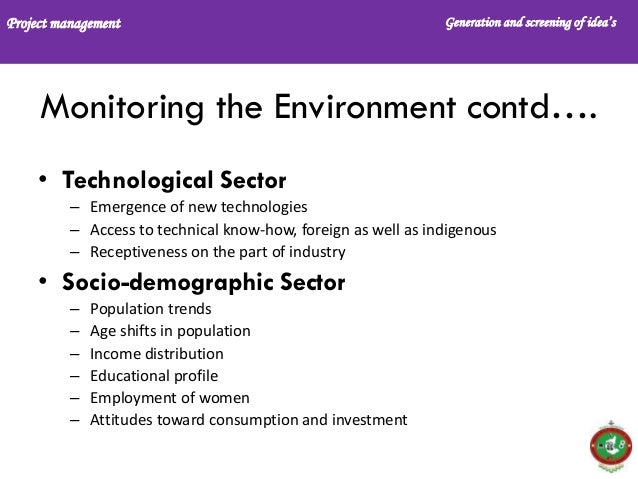 Project management

Generation and screening of idea's

Monitoring the Environment contd….

• Technological Sector
– Emergence of new technologies
– Access to technical know-how, foreign as well as indigenous
– Receptiveness on the part of industry

• Socio-demographic Sector
– Population trends
– Age shifts in population
– Income distribution
– Educational profile
– Employment of women
– Attitudes toward consumption and investment